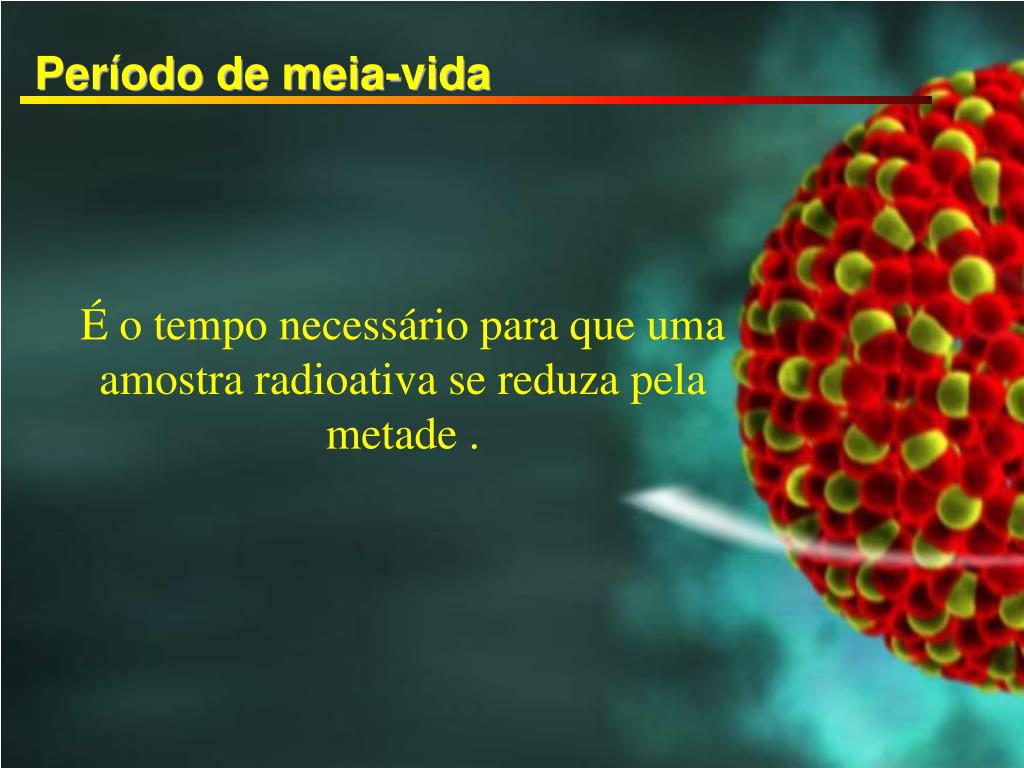 Período de meia-vida

É o tempo necessário para que uma amostra radioativa se reduza pela metade .